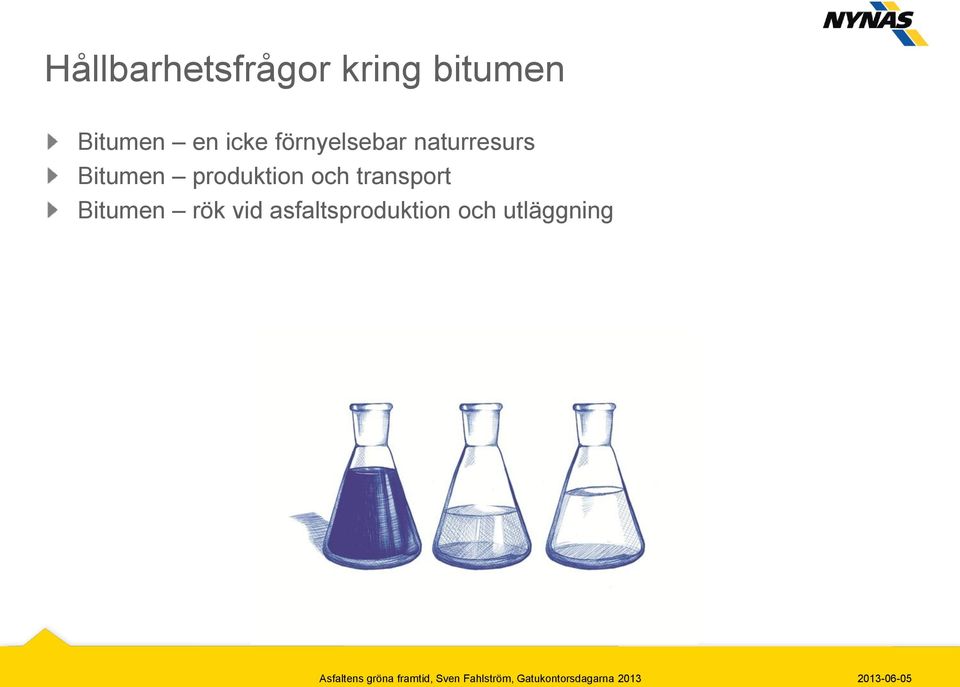 NYNAS

Hållbarhetsfrågor kring bitumen

Bitumen – en icke förnyelsebar naturresurs
Bitumen – produktion och transport
Bitumen – rök vid asfaltsproduktion och utläggning

Asfaltens gröna framtid, Sven Fahlström, Gatukontorsdagarna 2013

2013-06-05